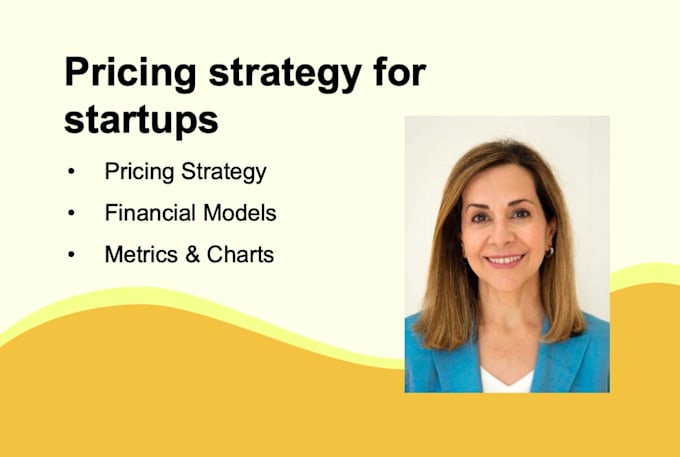 Pricing strategy for startups

• Pricing Strategy
• Financial Models
• Metrics & Charts